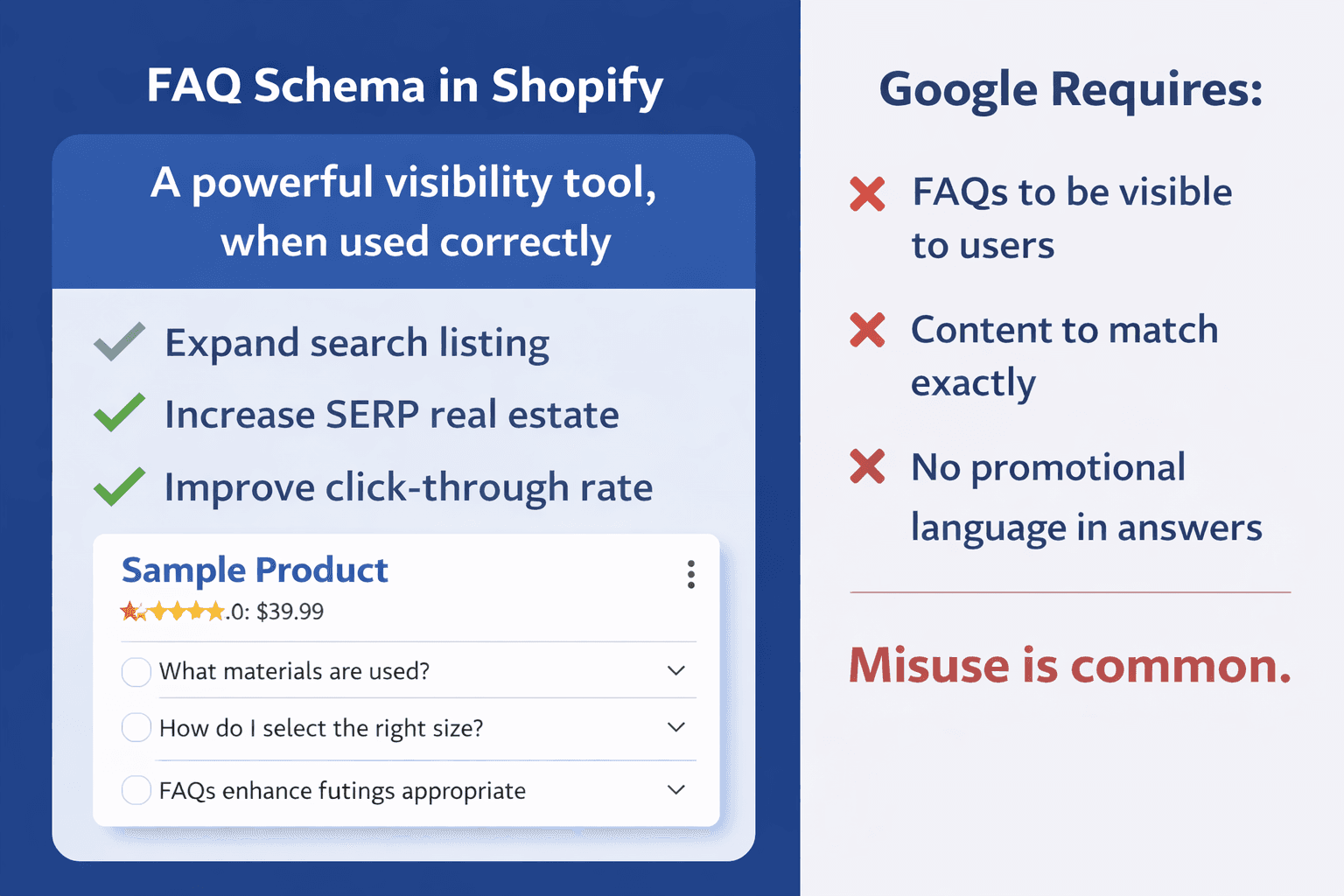 FAQ Schema in Shopify

A powerful visibility tool, when used correctly

Expand search listing

Increase SERP real estate

Improve click-through rate

Sample Product

.0: $39.99

What materials are used?

How do I select the right size?

FAQs enhance futings appropriate

Google Requires:

FAQs to be visible to users

Content to match exactly

No promotional language in answers

Misuse is common.